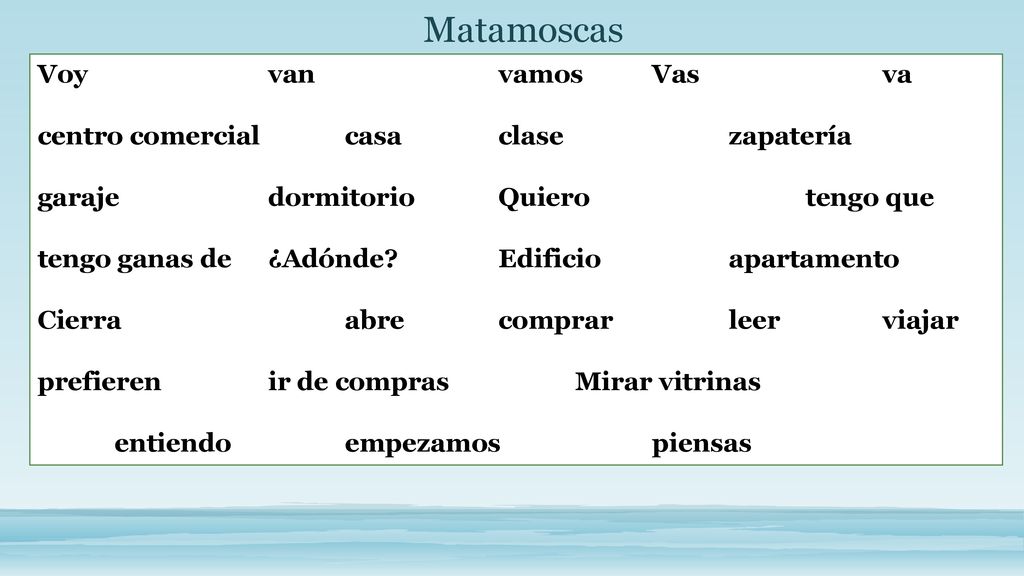 Matamoscas

Voy van vamos Vas va

centro comercial casa clase zapatería

garaje dormitorio Quiero tengo que

tengo ganas de ¿Adónde? Edificio apartamento

Cierra abre comprar leer viajar

prefieren ir de compras Mirar vitrinas

entiendo empezamos piensas